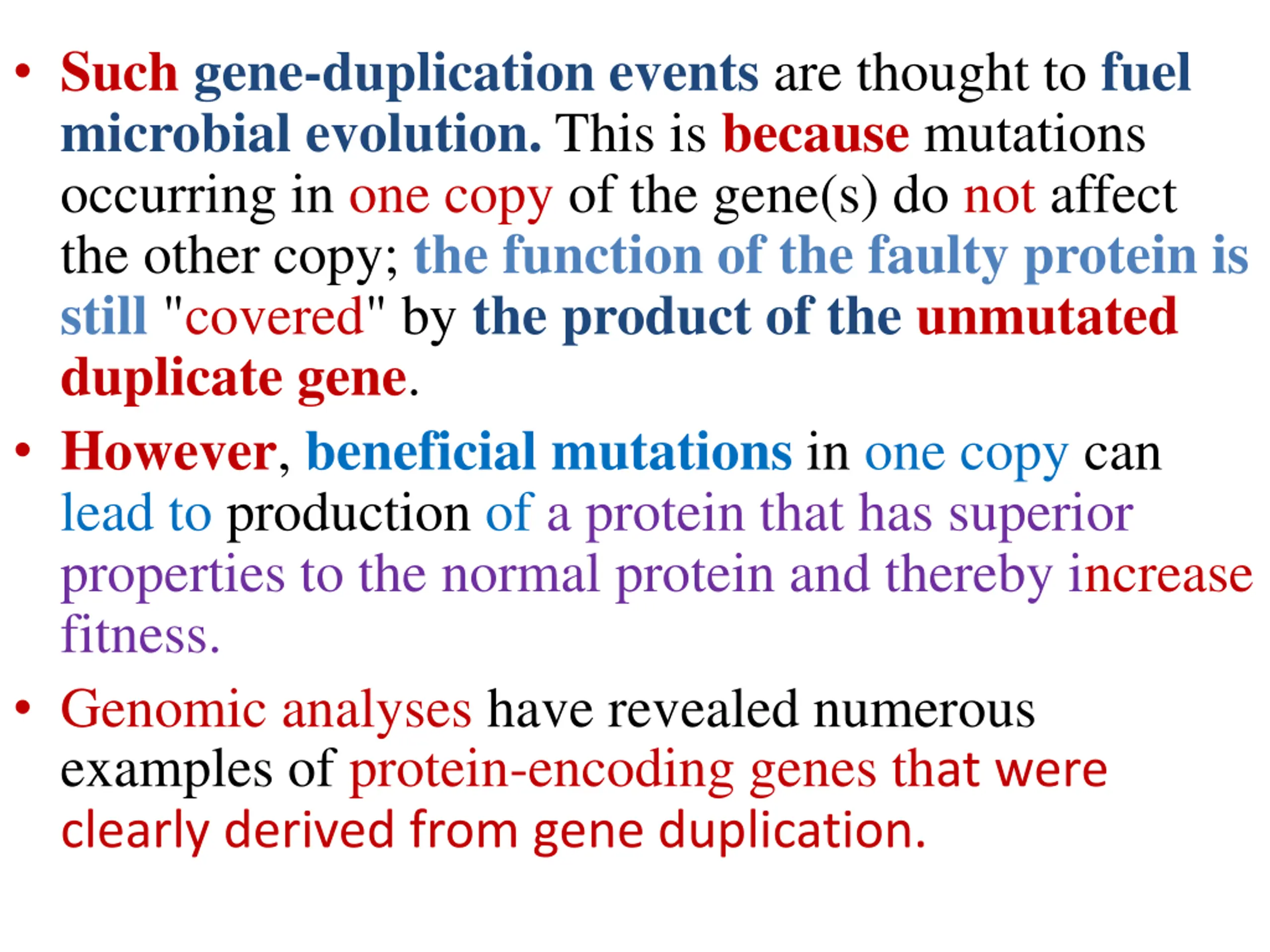 • Such gene-duplication events are thought to fuel microbial evolution. This is because mutations occurring in one copy of the gene(s) do not affect the other copy; the function of the faulty protein is still "covered" by the product of the unmutated duplicate gene.

• However, beneficial mutations in one copy can lead to production of a protein that has superior properties to the normal protein and thereby increase fitness.

• Genomic analyses have revealed numerous examples of protein-encoding genes that were clearly derived from gene duplication.